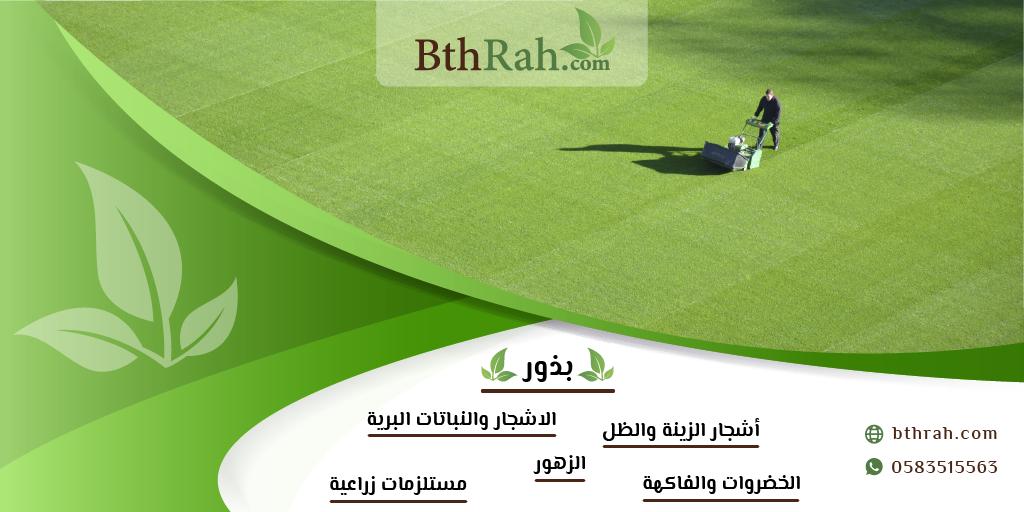 BthRah.com

بذور

أشجار الزينة والظل
الاشجار والنباتات البرية
الزهور
الخضروات والفاكهة
مستلزمات زراعية

bthrah.com
0583515563